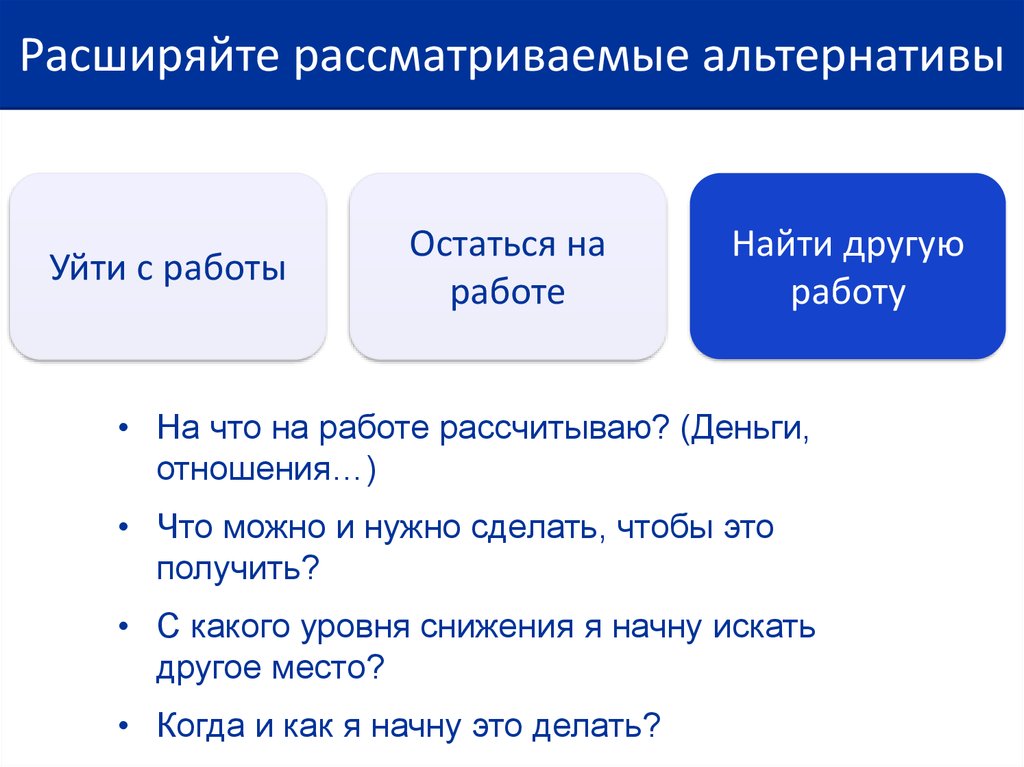 Расширяйте рассматриваемые альтернативы

Уйти с работы

Остаться на работе

Найти другую работу

• На что на работе рассчитываю? (Деньги, отношения…)

• Что можно и нужно сделать, чтобы это получить?

• С какого уровня снижения я начну искать другое место?

• Когда и как я начну это делать?